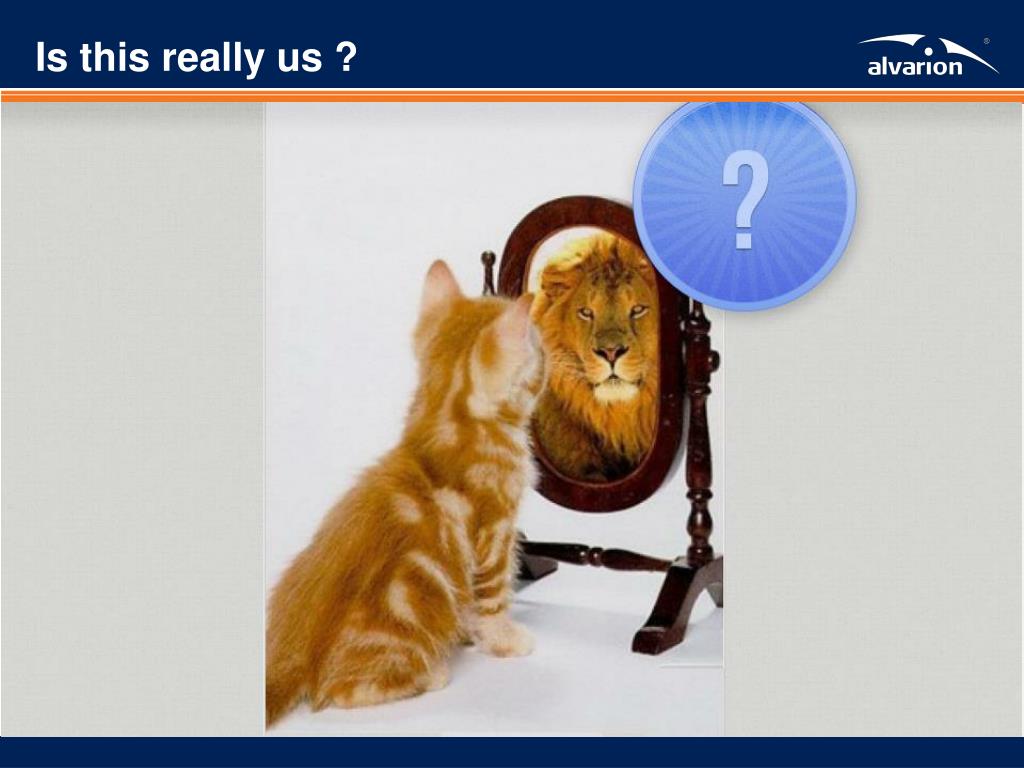 Is this really us ?

alvarion®

?